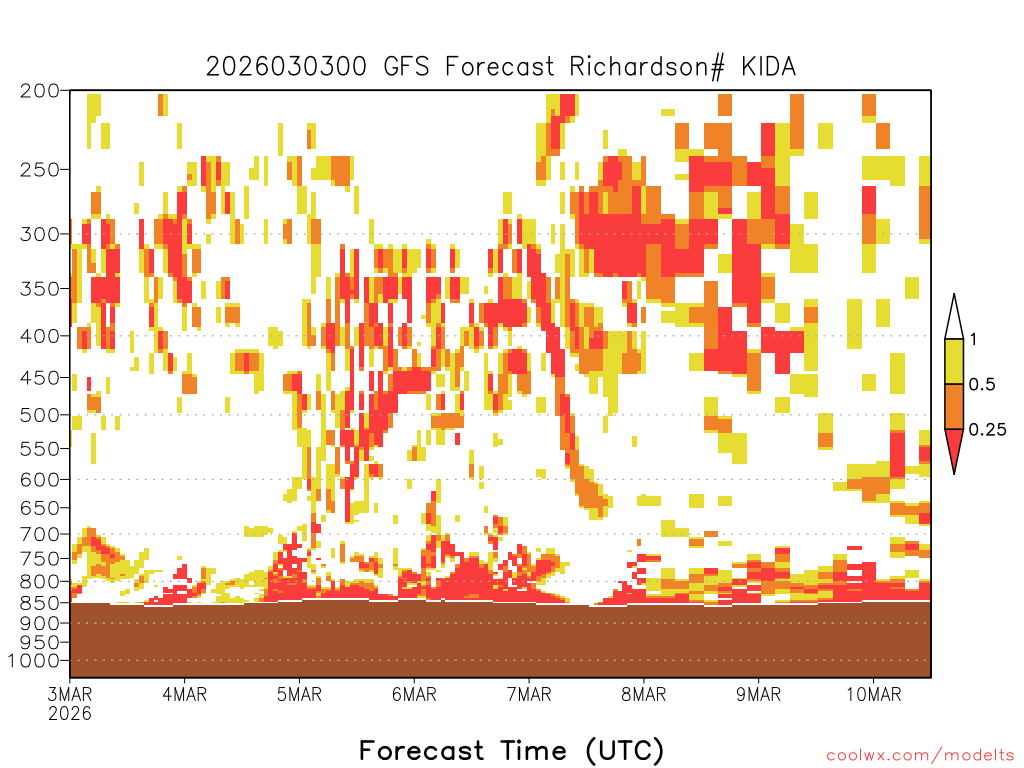 2026030300 GFS Forecast Richardson# KIDA

200
250
300
350
400
450
500
550
600
650
700
750
800
850
900
950
1000

1
0.5
0.25

3MAR
2026
4MAR
5MAR
6MAR
7MAR
8MAR
9MAR
10MAR

Forecast Time (UTC)

coolwx.com/modelts